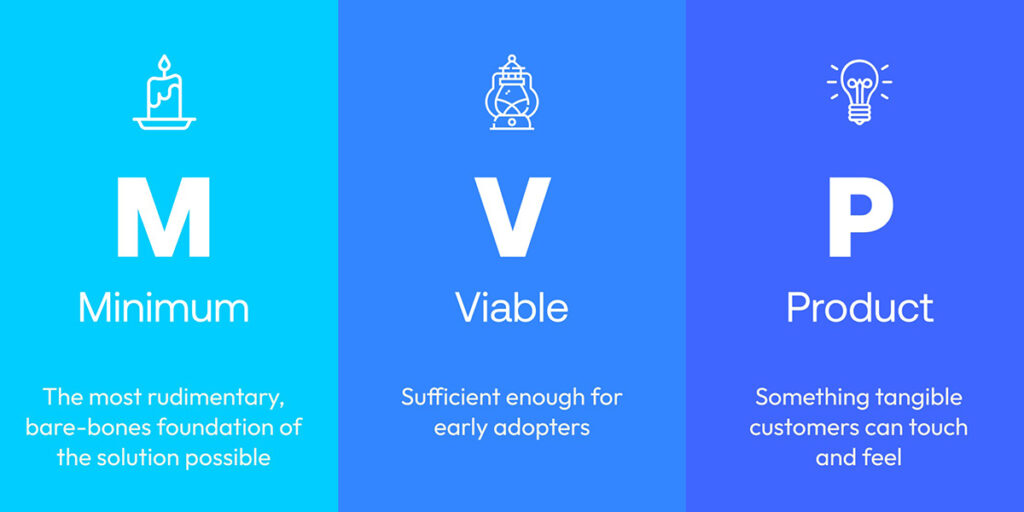 M
Minimum
The most rudimentary, bare-bones foundation of the solution possible

V
Viable
Sufficient enough for early adopters

P
Product
Something tangible customers can touch and feel